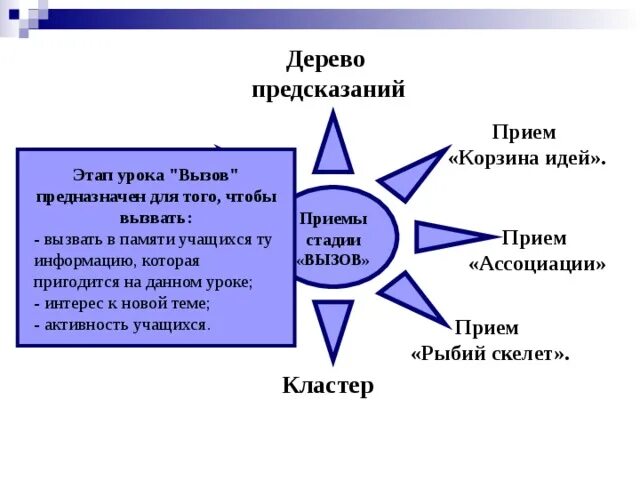 Дерево предсказаний

Прием «Корзина идей».

Этап урока "Вызов" предназначен для того, чтобы вызвать:
- вызвать в памяти учащихся ту информацию, которая пригодится на данном уроке;
- интерес к новой теме;
- активность учащихся.

Приемы стадии «ВЫЗОВ»

Прием «Ассоциации»

Прием «Рыбий скелет».

Кластер